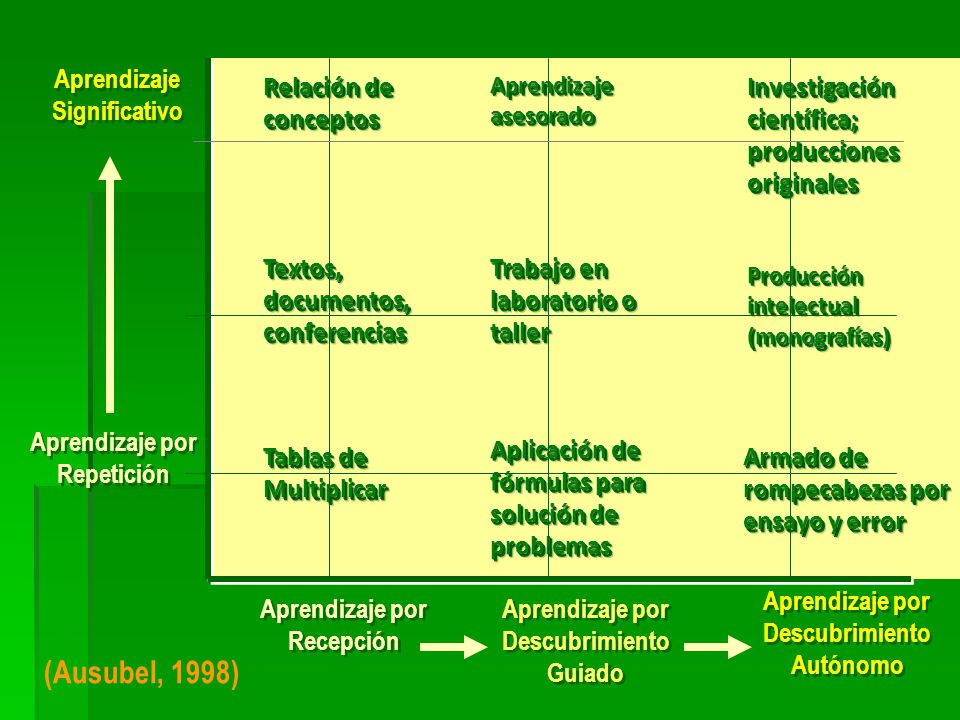 Aprendizaje Significativo

Aprendizaje por Repetición

| Relación de conceptos | Aprendizaje asesorado | Investigación científica; producciones originales |
|---|---|---|
| Textos, documentos, conferencias | Trabajo en laboratorio o taller | Producción intelectual (monografías) |
| Tablas de Multiplicar | Aplicación de fórmulas para solución de problemas | Armado de rompecabezas por ensayo y error |

Aprendizaje por Recepción

Aprendizaje por Descubrimiento Guiado

Aprendizaje por Descubrimiento Autónomo

(Ausubel, 1998)